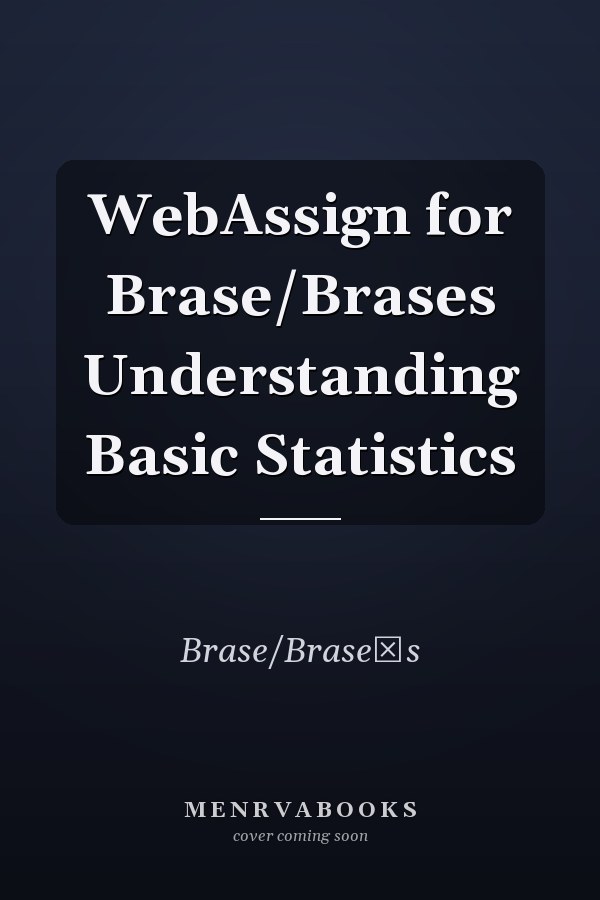 WebAssign for Brase/Brases Understanding Basic Statistics

Brase/Brase☒s

MENRVABOOKS
cover coming soon